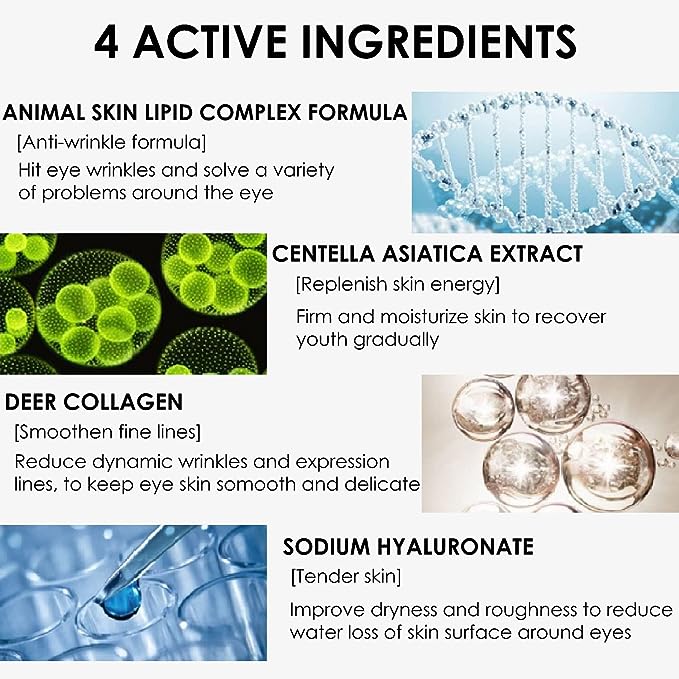 4 ACTIVE INGREDIENTS

ANIMAL SKIN LIPID COMPLEX FORMULA
[Anti-wrinkle formula]
Hit eye wrinkles and solve a variety of problems around the eye

CENTELLA ASIATICA EXTRACT
[Replenish skin energy]
Firm and moisturize skin to recover youth gradually

DEER COLLAGEN
[Smoothen fine lines]
Reduce dynamic wrinkles and expression lines, to keep eye skin somooth and delicate

SODIUM HYALURONATE
[Tender skin]
Improve dryness and roughness to reduce water loss of skin surface around eyes